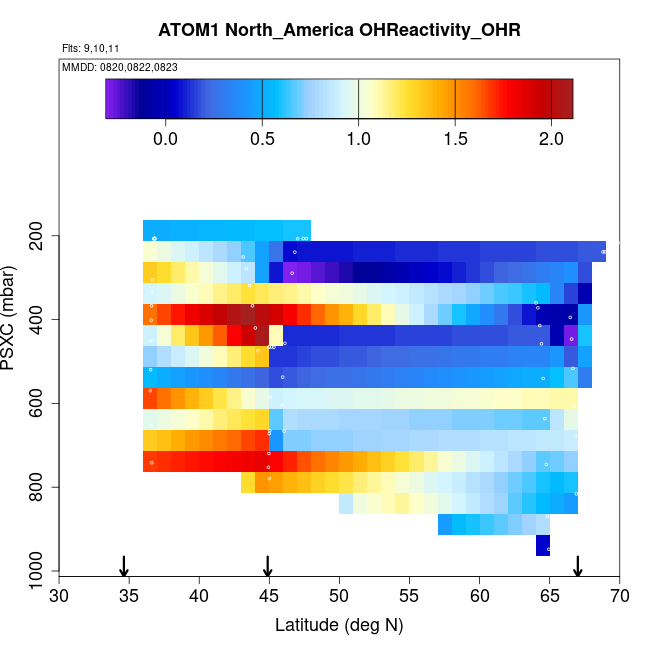 ATOM1 North_America OHReactivity_OHR

Flts: 9,10,11

MMDD: 0820,0822,0823

0.0
0.5
1.0
1.5
2.0

PSXC (mbar)

200
400
600
800
1000

30
35
40
45
50
55
60
65
70

Latitude (deg N)